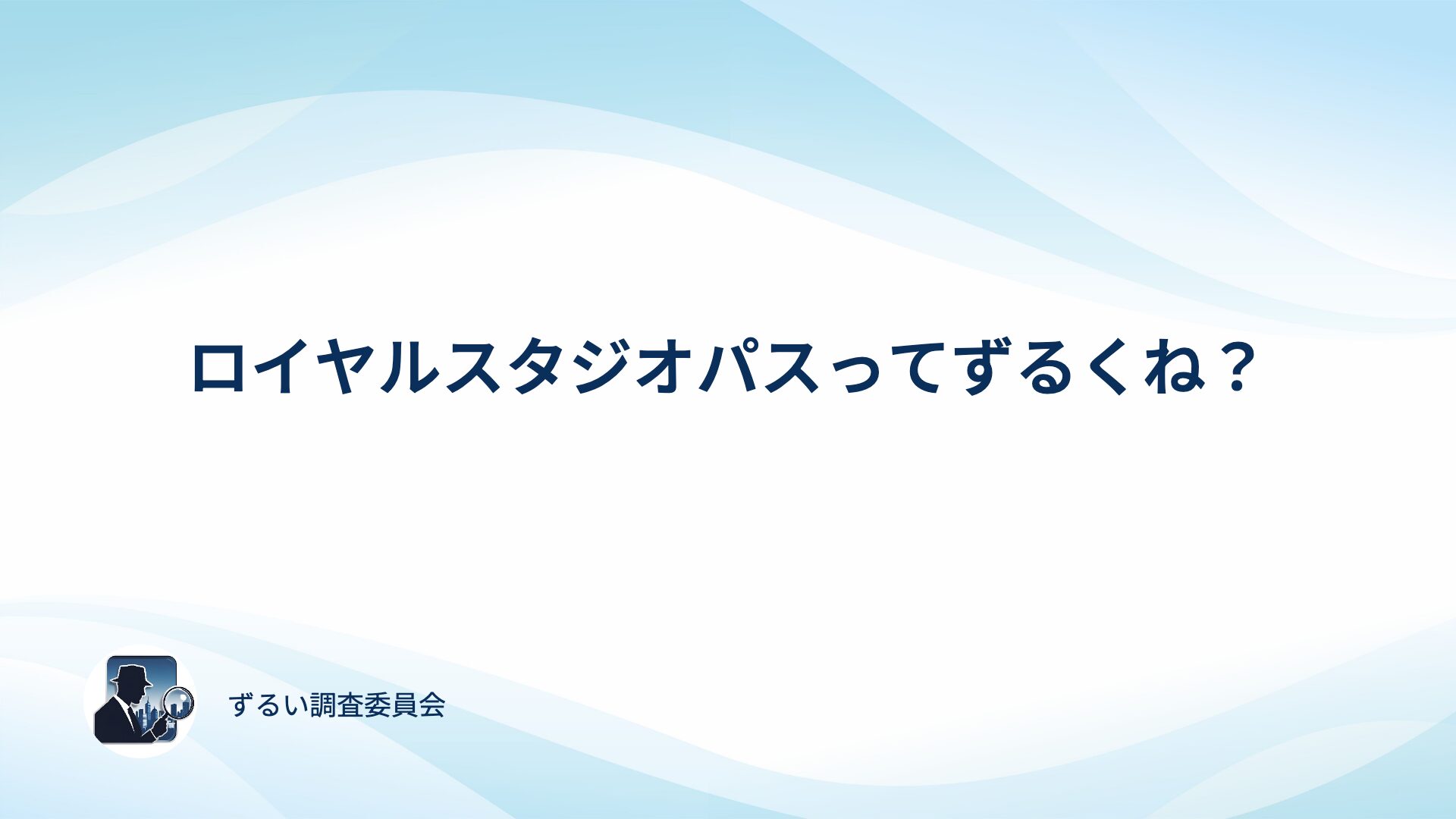 ロイヤルスタジオパスってずるくね？

ずるい調査委員会